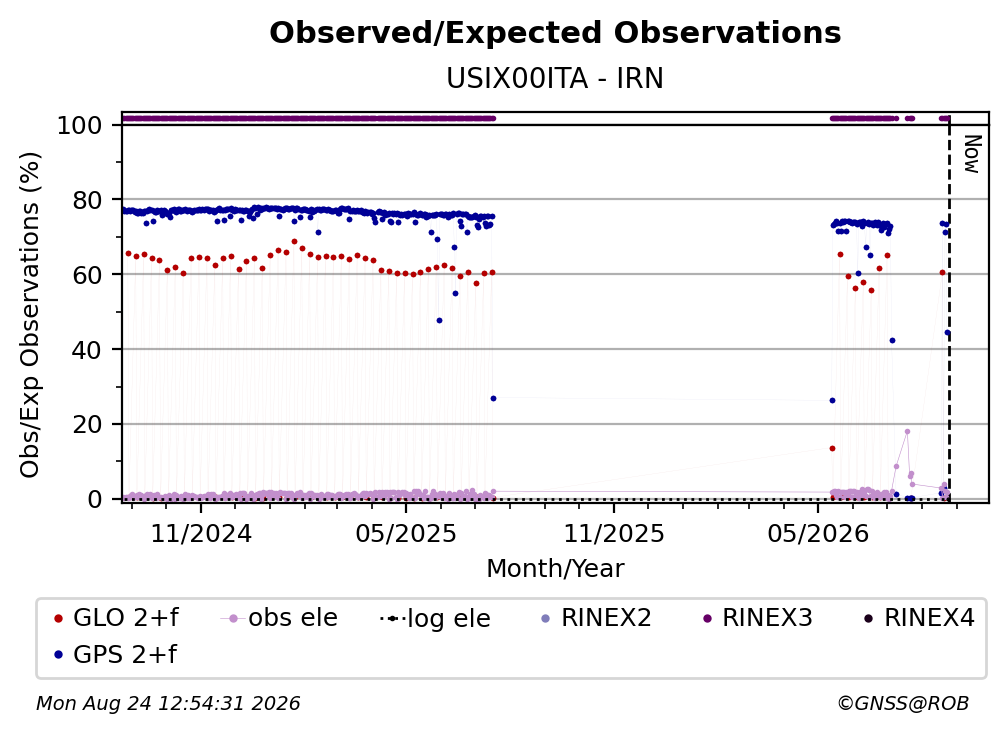 Observed/Expected Observations
USIX00ITA - IRN

Obs/Exp Observations (%)

100
80
60
40
20
0

Now

11/2024
05/2025
11/2025
05/2026

Month/Year

GLO 2+f
obs ele
log ele
RINEX2
RINEX3
RINEX4
GPS 2+f

Mon Aug 24 12:54:31 2026
©GNSS@ROB